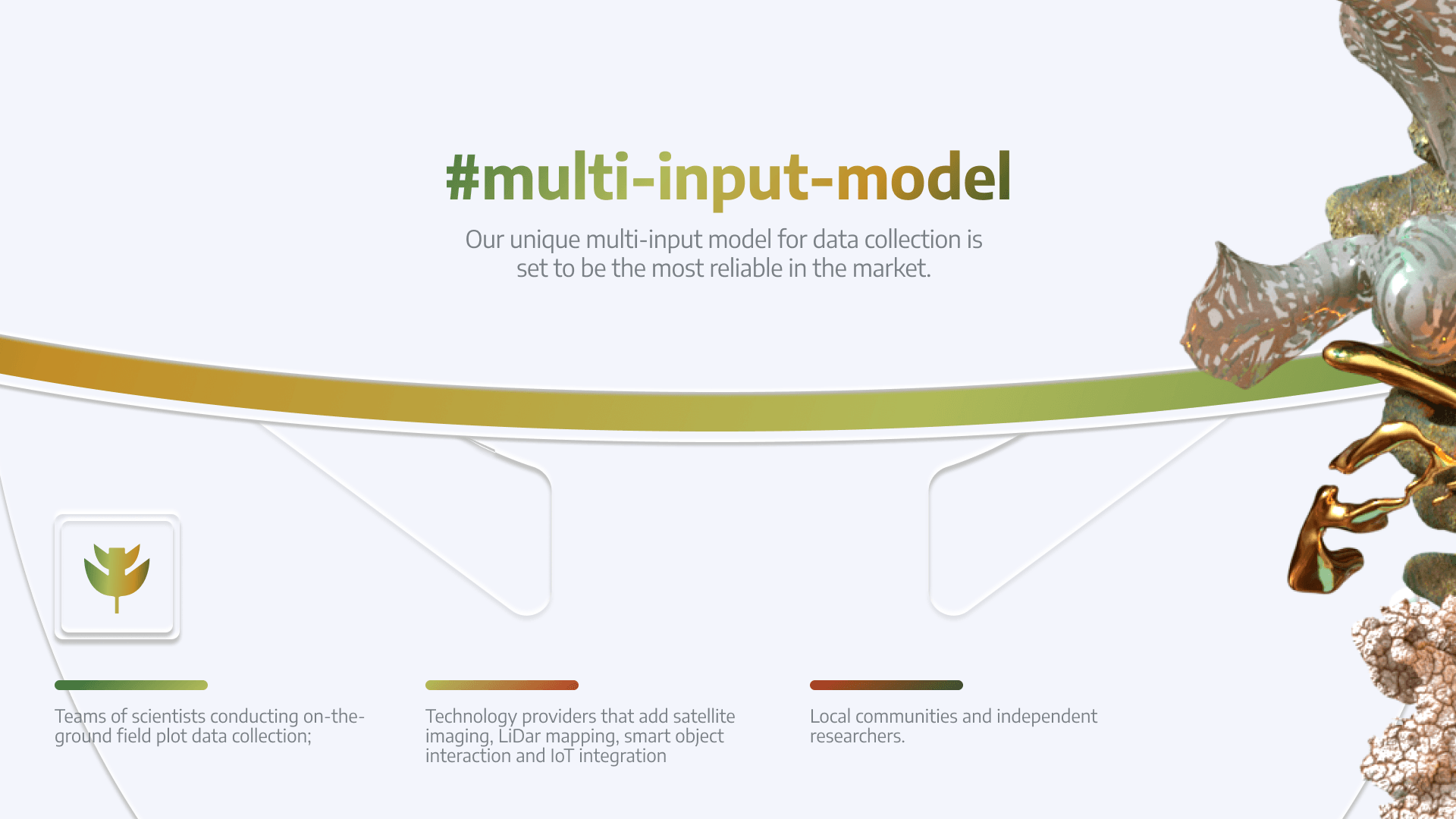 #multi-input-model

Our unique multi-input model for data collection is set to be the most reliable in the market.

Teams of scientists conducting on-the-ground field plot data collection;

Technology providers that add satellite imaging, LiDar mapping, smart object interaction and IoT integration

Local communities and independent researchers.